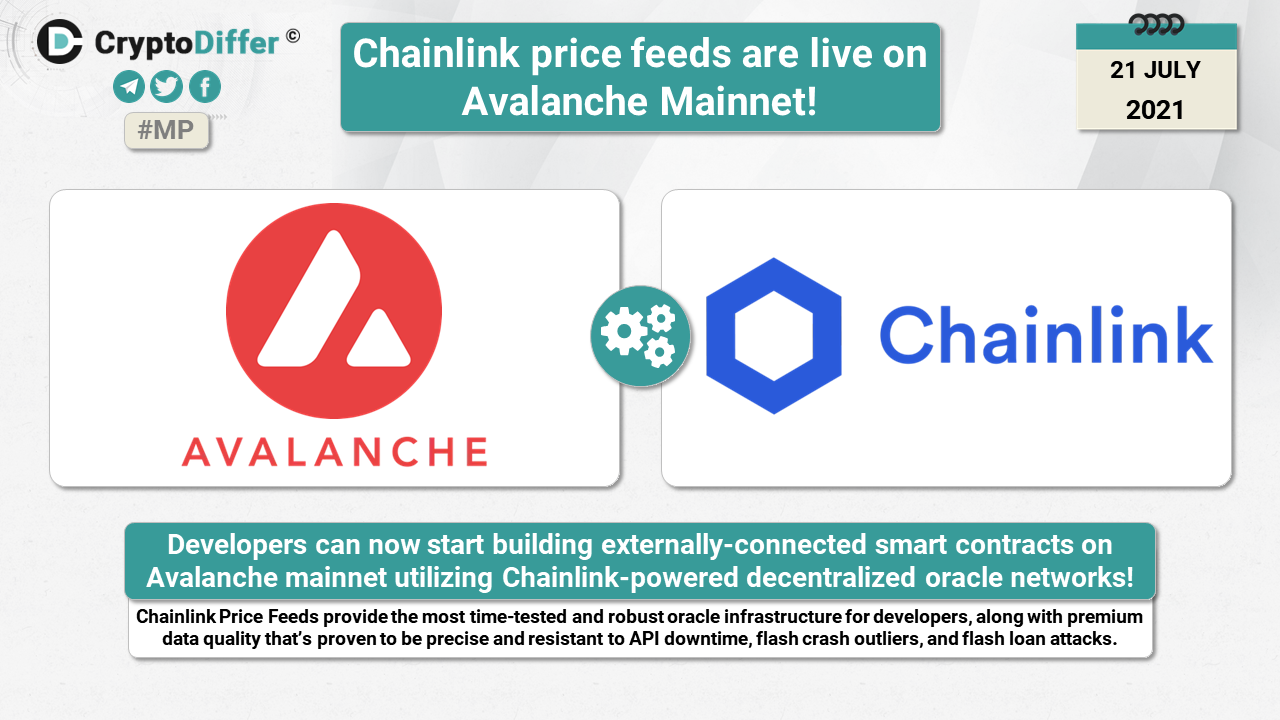 CryptoDiffer ©

#MP

Chainlink price feeds are live on Avalanche Mainnet!

21 JULY 2021

AVALANCHE

Chainlink

Developers can now start building externally-connected smart contracts on Avalanche mainnet utilizing Chainlink-powered decentralized oracle networks!

Chainlink Price Feeds provide the most time-tested and robust oracle infrastructure for developers, along with premium data quality that's proven to be precise and resistant to API downtime, flash crash outliers, and flash loan attacks.